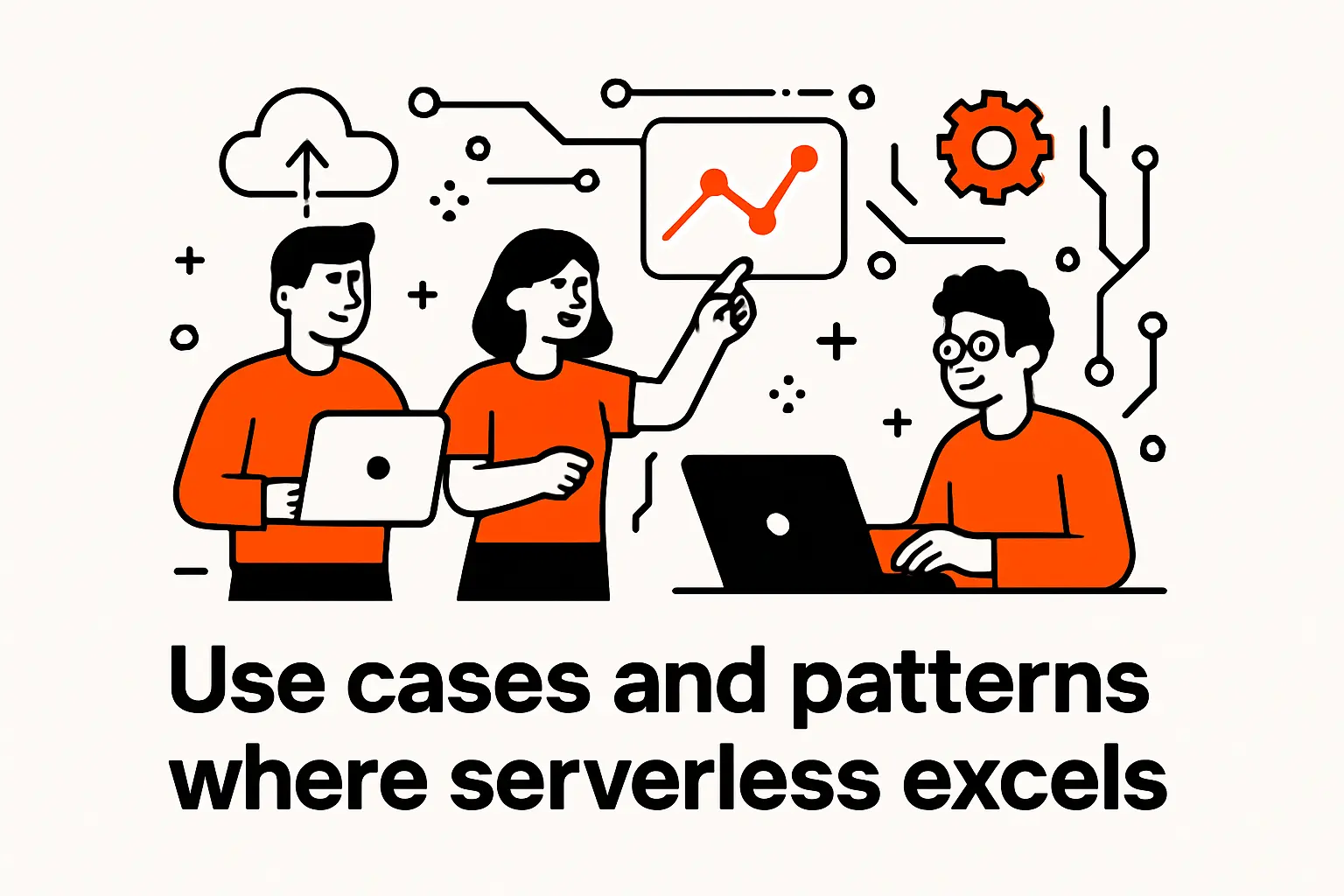 Use cases and patterns where serverless excels